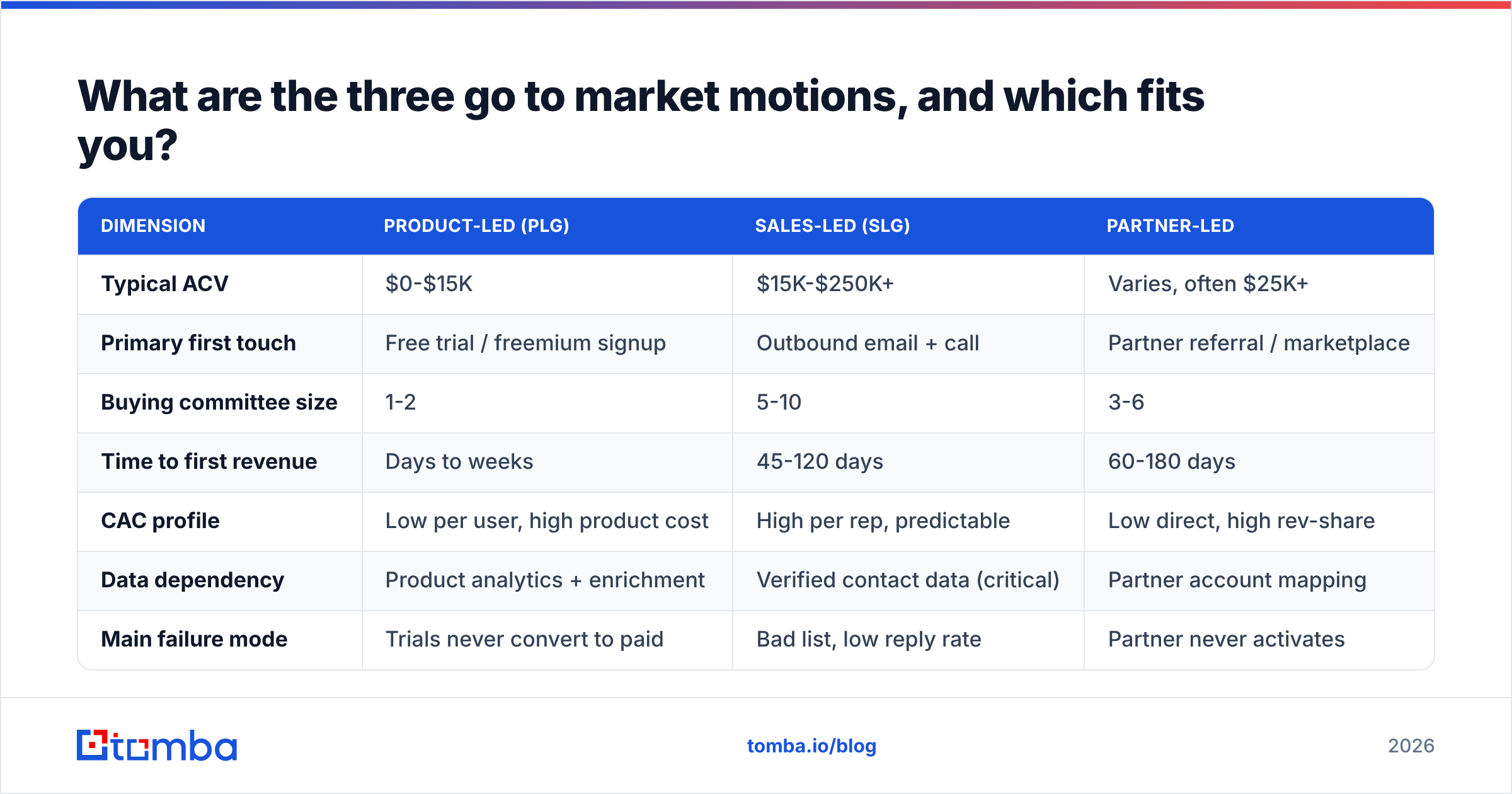 What are the three go to market motions, and which fits you?

| DIMENSION | PRODUCT-LED (PLG) | SALES-LED (SLG) | PARTNER-LED |
|---|---|---|---|
| Typical ACV | \$0-\$15K | \$15K-\$250K+ | Varies, often \$25K+ |
| Primary first touch | Free trial / freemium signup | Outbound email + call | Partner referral / marketplace |
| Buying committee size | 1-2 | 5-10 | 3-6 |
| Time to first revenue | Days to weeks | 45-120 days | 60-180 days |
| CAC profile | Low per user, high product cost | High per rep, predictable | Low direct, high rev-share |
| Data dependency | Product analytics + enrichment | Verified contact data (critical) | Partner account mapping |
| Main failure mode | Trials never convert to paid | Bad list, low reply rate | Partner never activates |

tomba

tomba.io/blog

2026